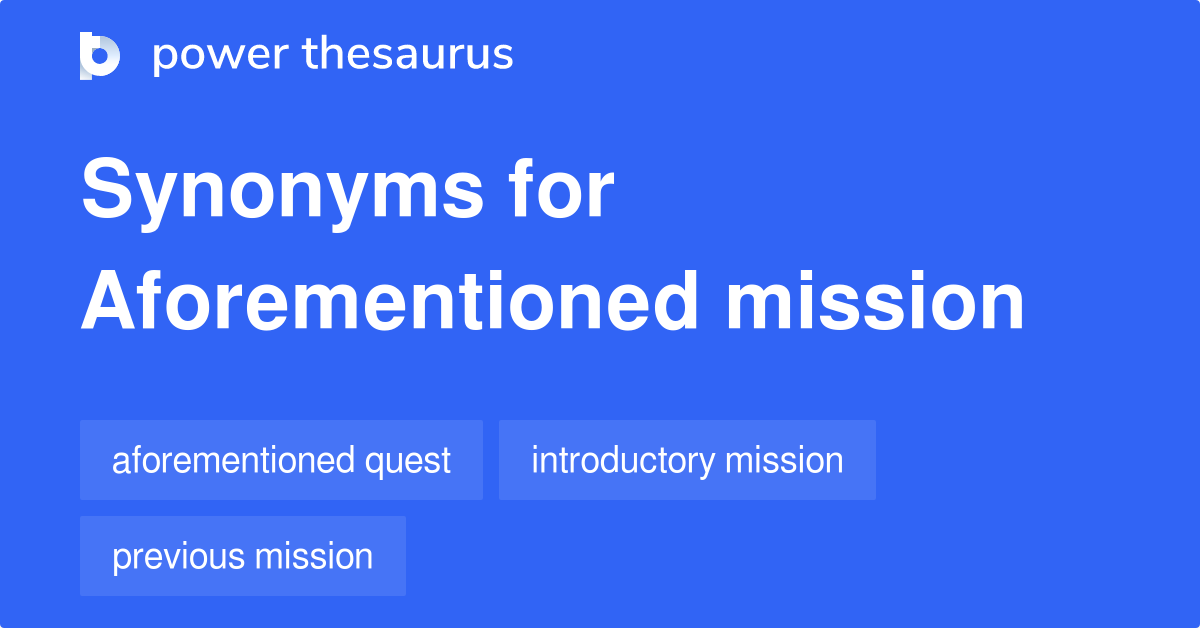 power thesaurus

Synonyms for Aforementioned mission

aforementioned quest

introductory mission

previous mission